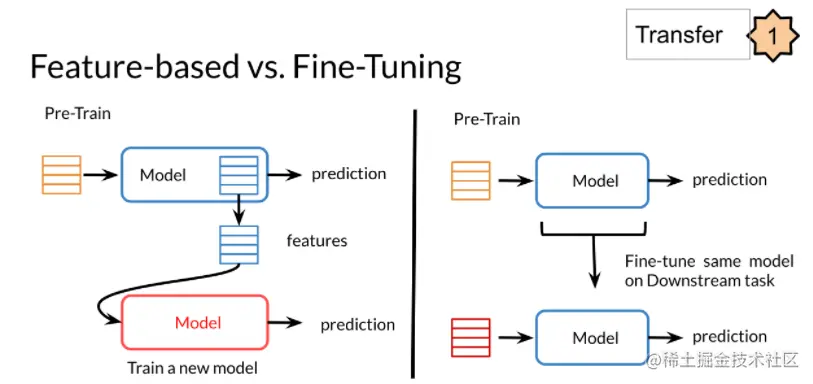 Transfer

1

Feature-based vs. Fine-Tuning

Pre-Train

Model

prediction

features

Model

prediction

Train a new model

Pre-Train

Model

prediction

Fine-tune same model on Downstream task

Model

prediction

@稀土掘金技术社区